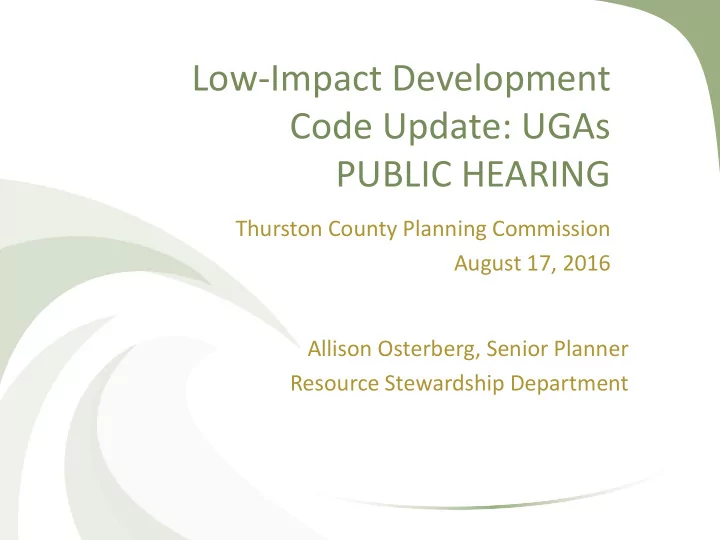 Low-Impact Development Code Update: UGAs
PUBLIC HEARING

Thurston County Planning Commission
August 17, 2016

Allison Osterberg, Senior Planner
Resource Stewardship Department